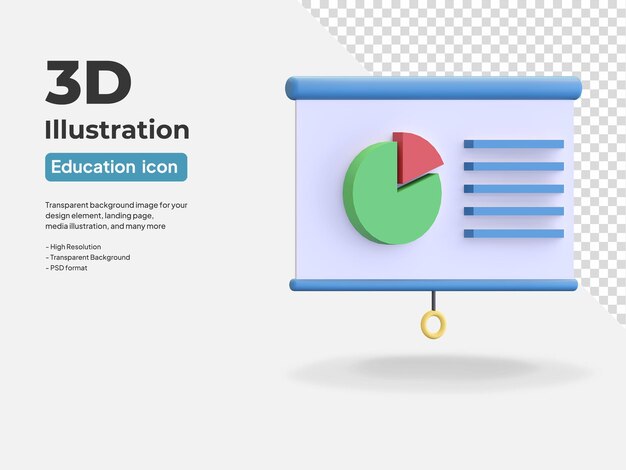 3D
Illustration
Education icon

Transparent background image for your design element, landing page, media illustration, and many more

- High Resolution
- Transparent Background
- PSD format